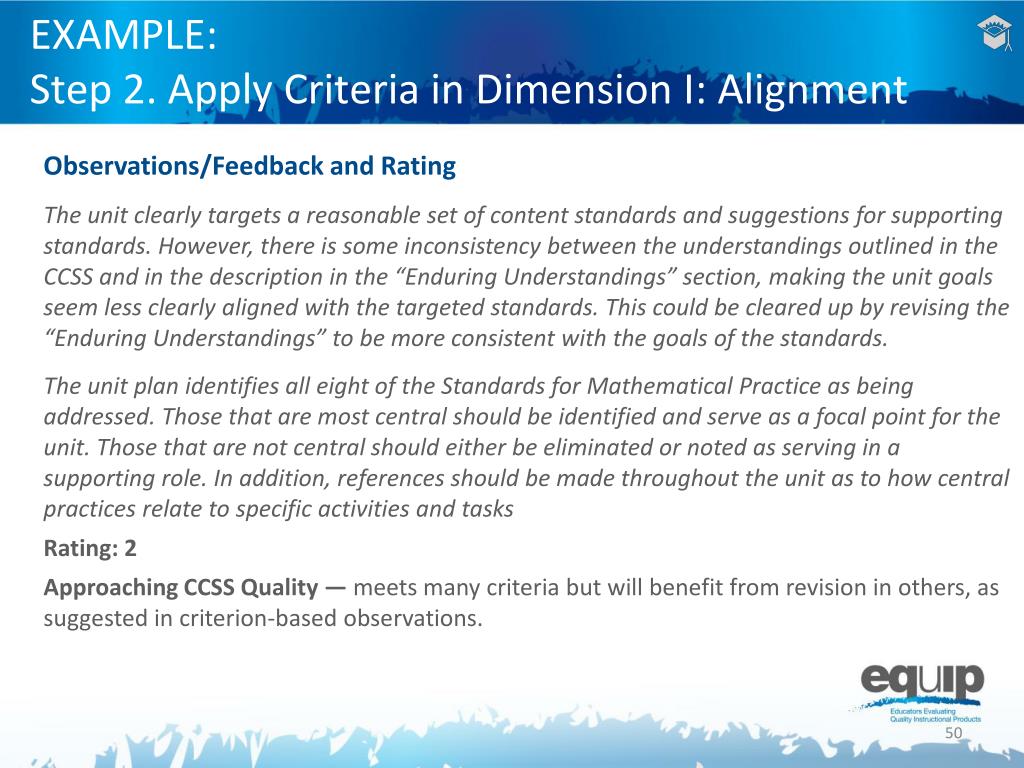 EXAMPLE:
Step 2. Apply Criteria in Dimension I: Alignment

Observations/Feedback and Rating

The unit clearly targets a reasonable set of content standards and suggestions for supporting standards. However, there is some inconsistency between the understandings outlined in the CCSS and in the description in the “Enduring Understandings” section, making the unit goals seem less clearly aligned with the targeted standards. This could be cleared up by revising the “Enduring Understandings” to be more consistent with the goals of the standards.

The unit plan identifies all eight of the Standards for Mathematical Practice as being addressed. Those that are most central should be identified and serve as a focal point for the unit. Those that are not central should either be eliminated or noted as serving in a supporting role. In addition, references should be made throughout the unit as to how central practices relate to specific activities and tasks

Rating: 2

Approaching CCSS Quality — meets many criteria but will benefit from revision in others, as suggested in criterion-based observations.

equip
Educators Evaluating Quality Instructional Products

50